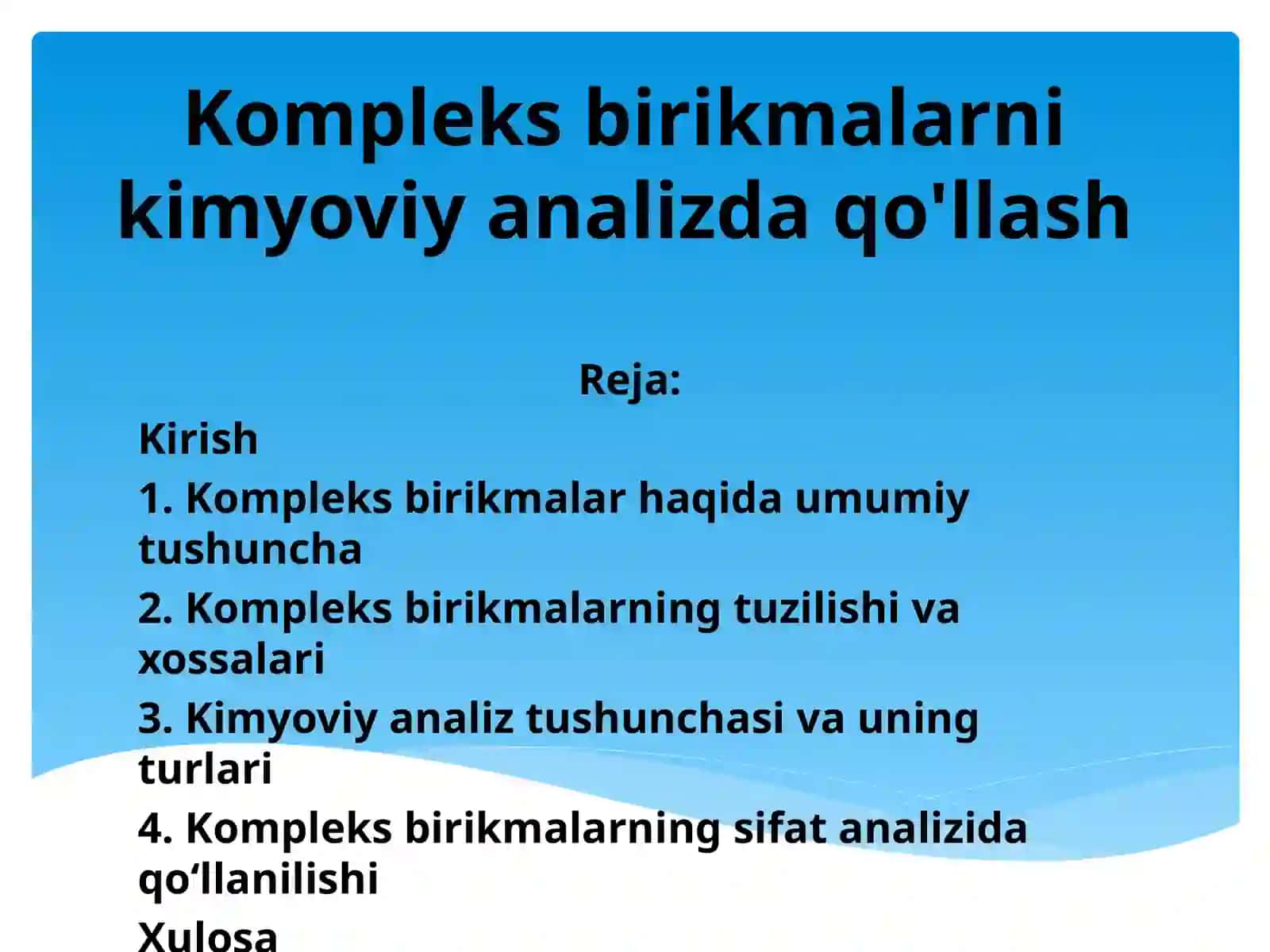 Kompleks birikmalarni kimyoviy analizda qo'llash

Reja:

Kirish

1. Kompleks birikmalar haqida umumiy tushuncha

2. Kompleks birikmalarning tuzilishi va xossalari

3. Kimyoviy analiz tushunchasi va uning turlari

4. Kompleks birikmalarning sifat analizida qo‘llanilishi

Xulosa